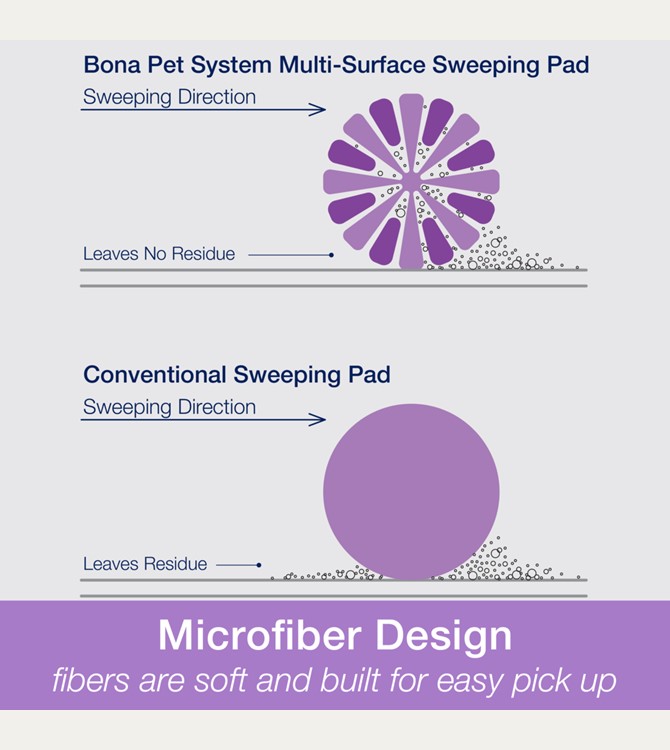 Bona Pet System Multi-Surface Sweeping Pad

Sweeping Direction

Leaves No Residue

Conventional Sweeping Pad

Sweeping Direction

Leaves Residue

Microfiber Design

fibers are soft and built for easy pick up